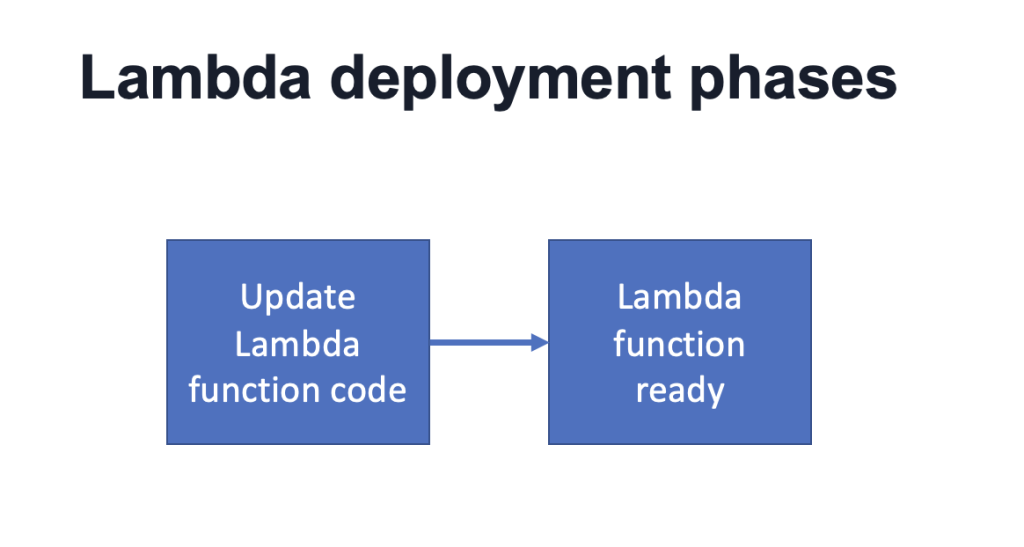 Lambda deployment phases

Update Lambda function code

Lambda function ready